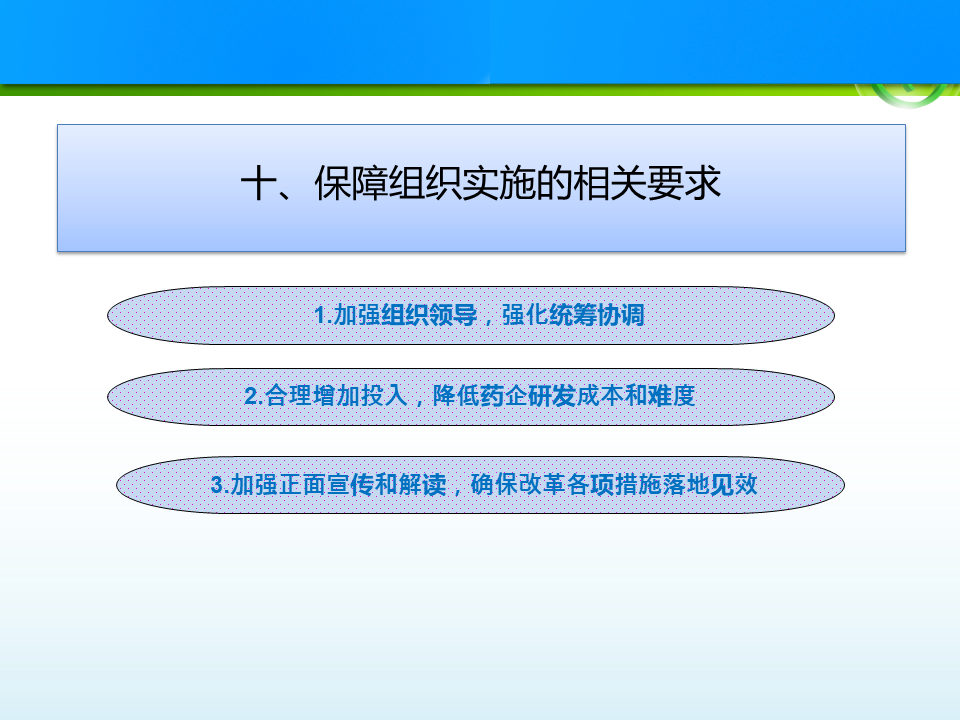 十、保障组织实施的相关要求

1.加强组织领导，强化统筹协调

2.合理增加投入，降低药企研发成本和难度

3.加强正面宣传和解读，确保改革各项措施落地见效